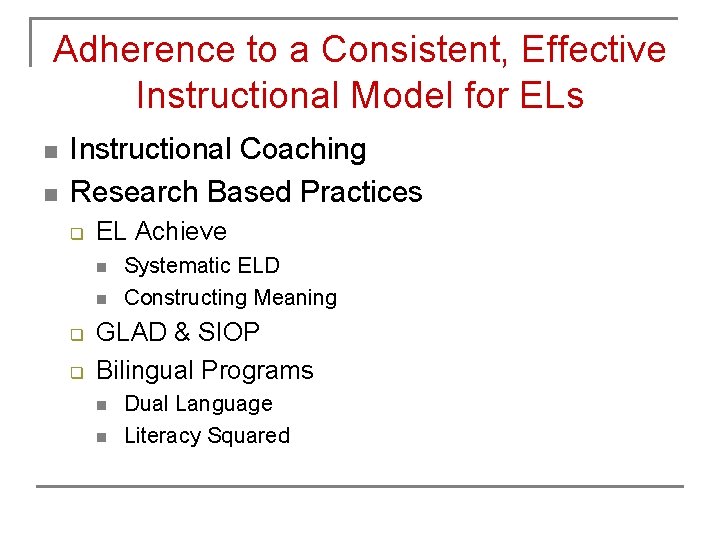 Adherence to a Consistent, Effective Instructional Model for ELs

- Instructional Coaching
- Research Based Practices
  - EL Achieve
    - Systematic ELD
    - Constructing Meaning
  - GLAD & SIOP
  - Bilingual Programs
    - Dual Language
    - Literacy Squared